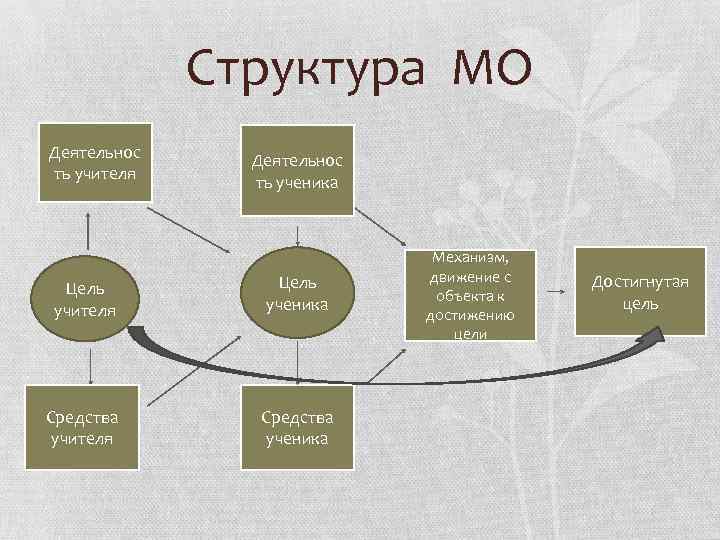 Структура МО

Деятельность учителя

Деятельность ученика

Цель учителя

Цель ученика

Механизм, движение с объекта к достижению цели

Достигнутая цель

Средства учителя

Средства ученика